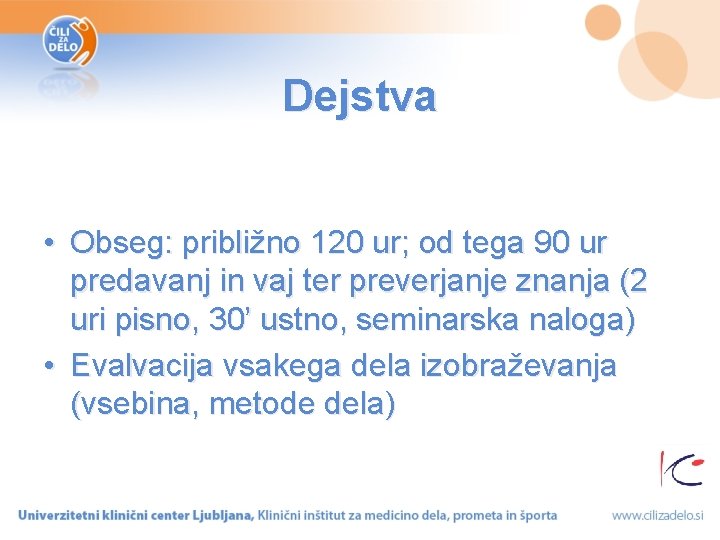 ČILI ZA DELO

Dejstva

• Obseg: približno 120 ur; od tega 90 ur predavanj in vaj ter preverjanje znanja (2 uri pisno, 30’ ustno, seminarska naloga)
• Evalvacija vsakega dela izobraževanja (vsebina, metode dela)

Univerzitetni klinični center Ljubljana, Klinični inštitut za medicino dela, prometa in športa

www.cilizadelo.si